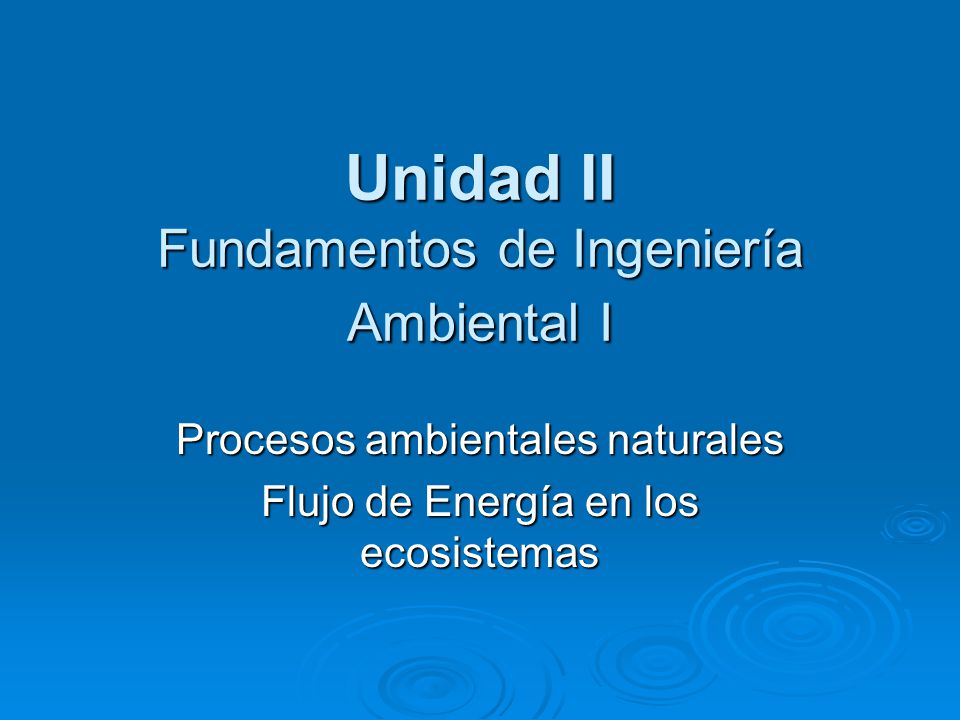 Unidad II
Fundamentos de Ingeniería Ambiental I

Procesos ambientales naturales
Flujo de Energía en los ecosistemas